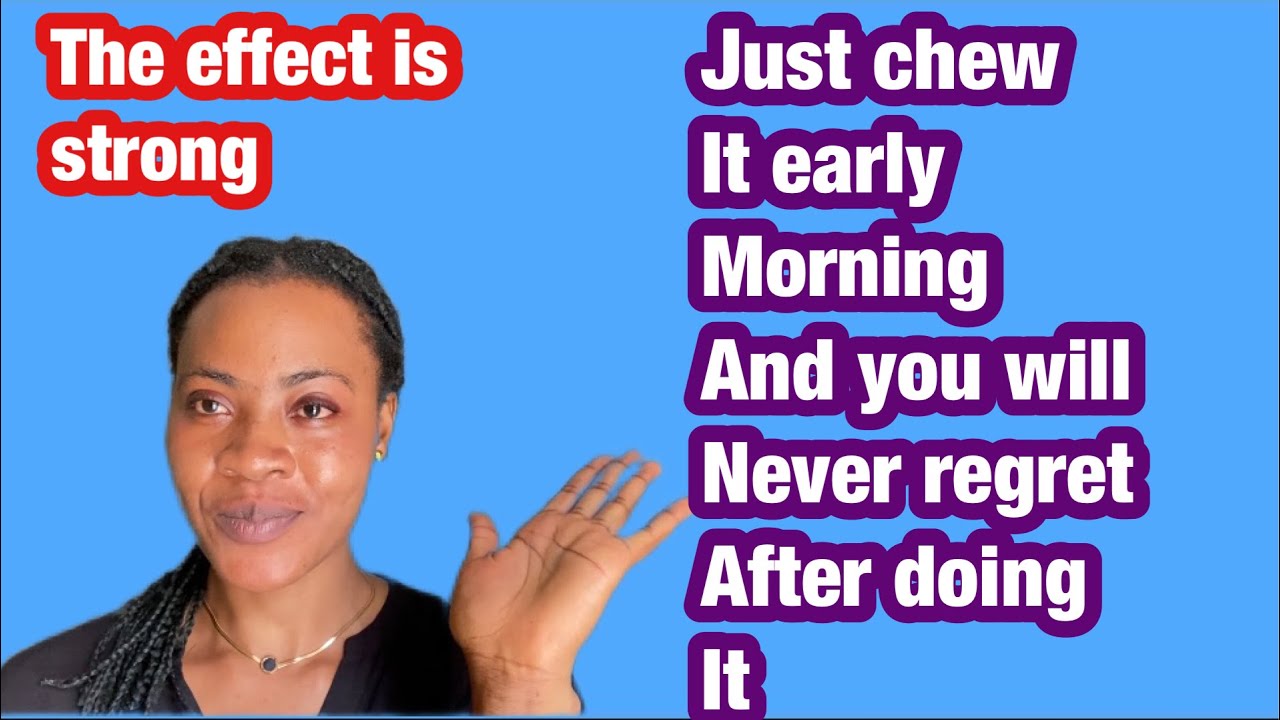 The effect is strong

Just chew
It early
Morning
And you will
Never regret
After doing
It